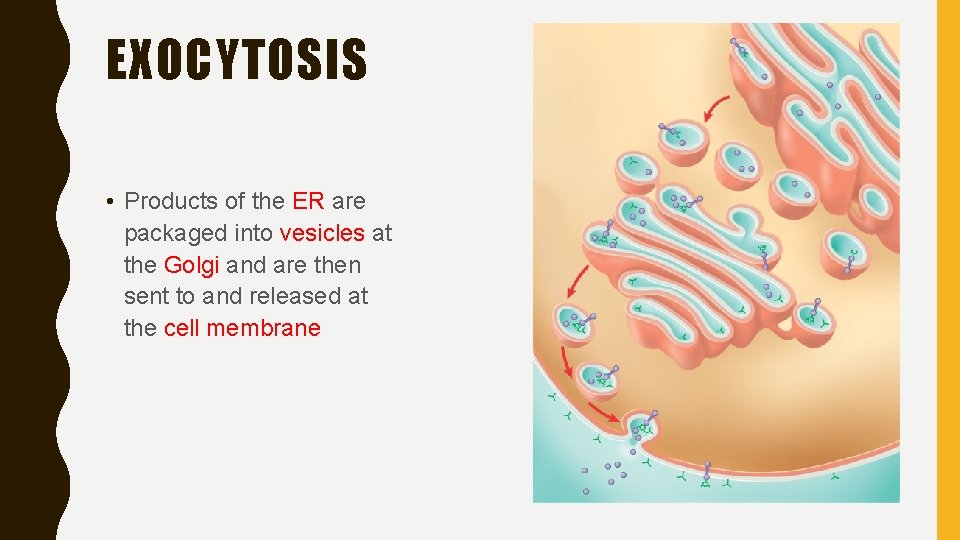 EXOCYTOSIS

• Products of the ER are packaged into vesicles at the Golgi and are then sent to and released at the cell membrane